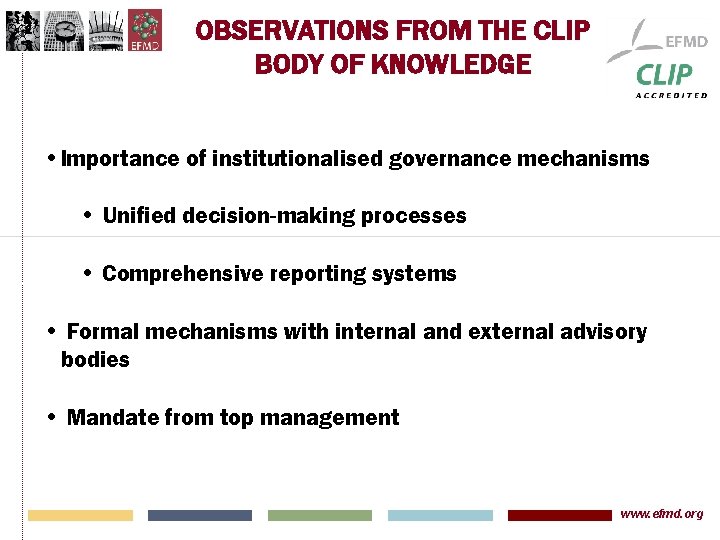 EFMD

OBSERVATIONS FROM THE CLIP BODY OF KNOWLEDGE

EFMD
CLIP
ACCREDITED

• Importance of institutionalised governance mechanisms

• Unified decision-making processes

• Comprehensive reporting systems

• Formal mechanisms with internal and external advisory bodies

• Mandate from top management

www.efmd.org